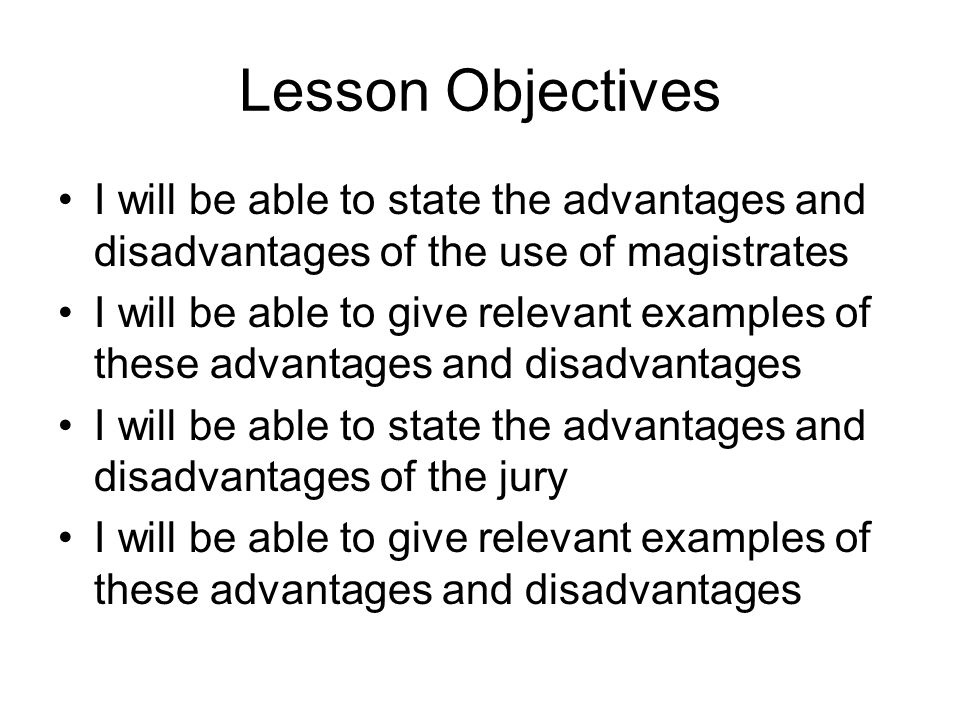 Lesson Objectives

• I will be able to state the advantages and disadvantages of the use of magistrates
• I will be able to give relevant examples of these advantages and disadvantages
• I will be able to state the advantages and disadvantages of the jury
• I will be able to give relevant examples of these advantages and disadvantages